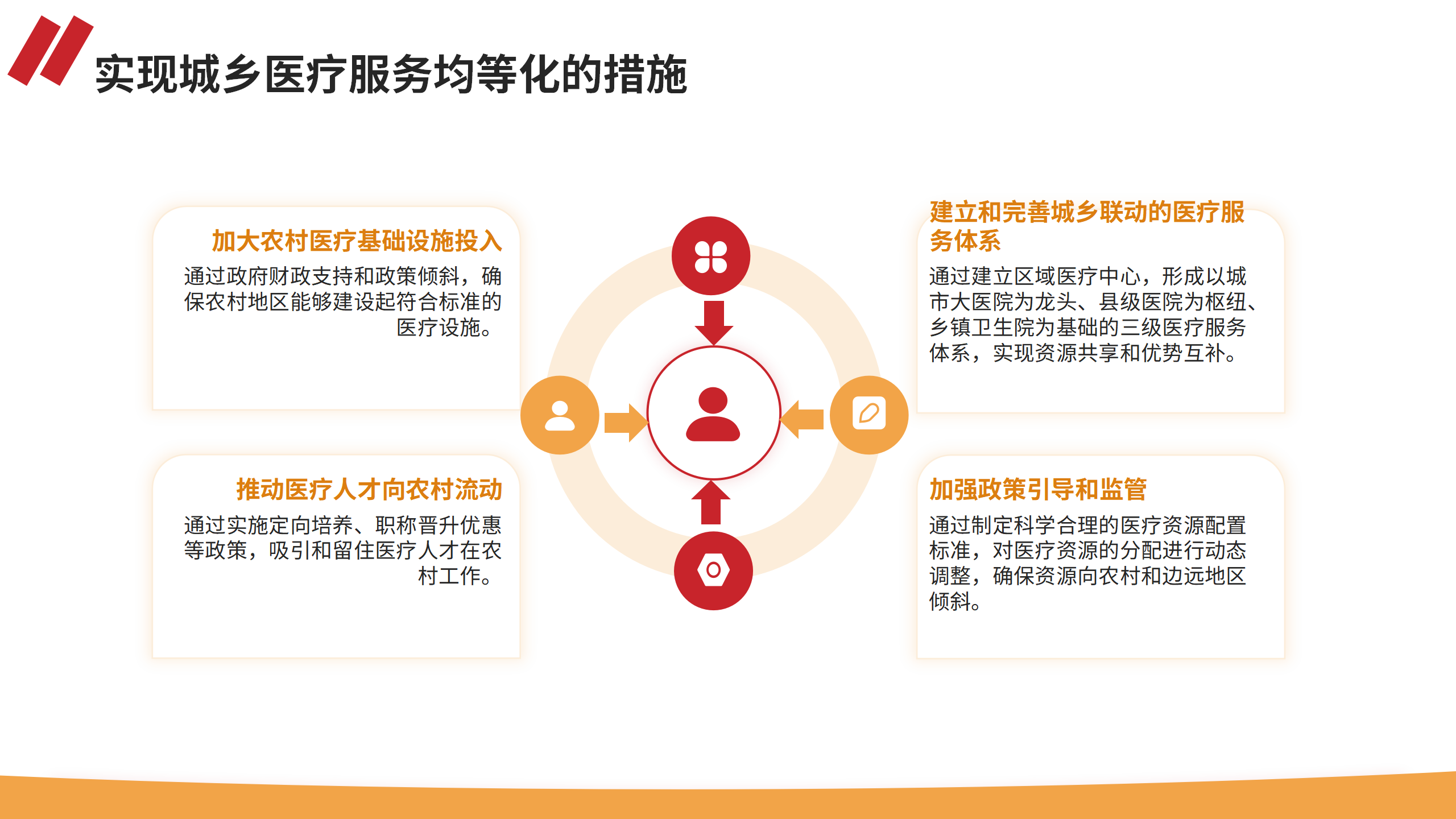 实现城乡医疗服务均等化的措施

加大农村医疗基础设施投入

通过政府财政支持和政策倾斜，确保农村地区能够建设起符合标准的医疗设施。

推动医疗人才向农村流动

通过实施定向培养、职称晋升优惠等政策，吸引和留住医疗人才在农村工作。

建立和完善城乡联动的医疗服务体系

通过建立区域医疗中心，形成以城市大医院为龙头、县级医院为枢纽、乡镇卫生院为基础的三级医疗服务体系，实现资源共享和优势互补。

加强政策引导和监管

通过制定科学合理的医疗资源配置标准，对医疗资源的分配进行动态调整，确保资源向农村和边远地区倾斜。